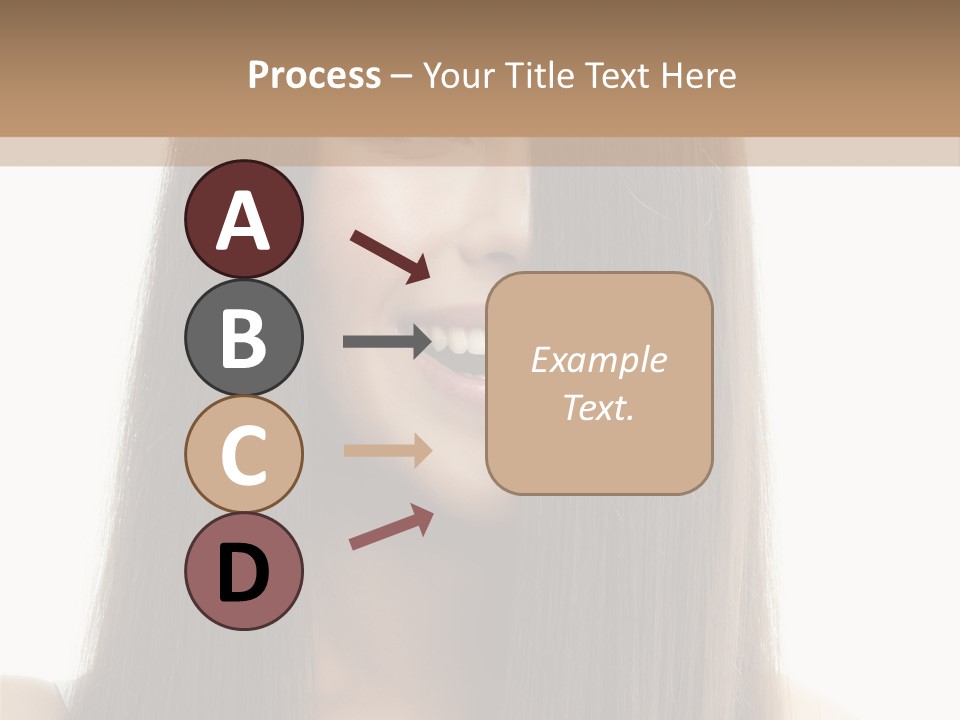 Process – Your Title Text Here

A

B

C

D

Example Text.